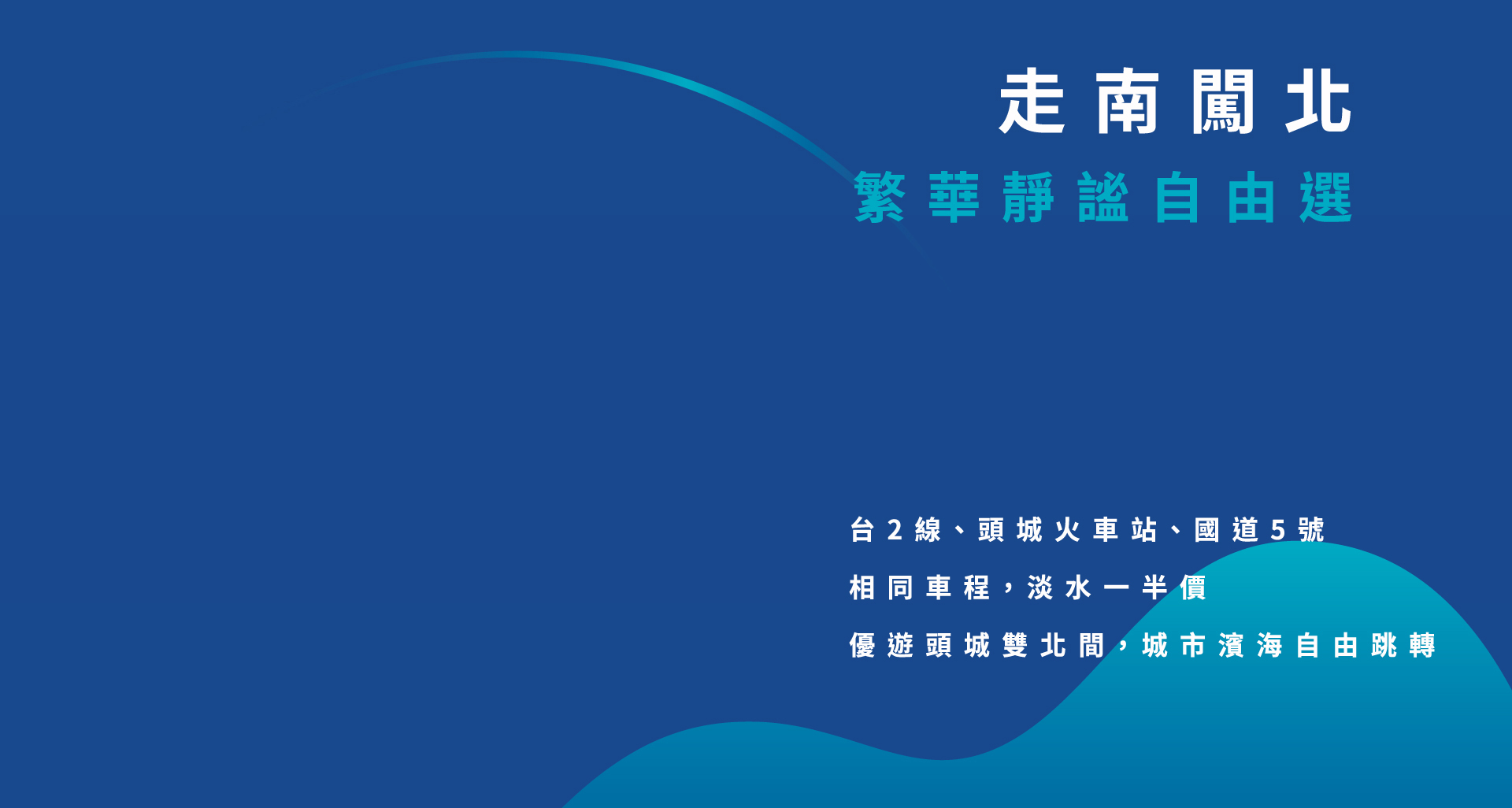 走南闖北
繁華靜謐自由選

台2線、頭城火車站、國道5號
相同車程，淡水一半價
優遊頭城雙北間，城市濱海自由跳轉